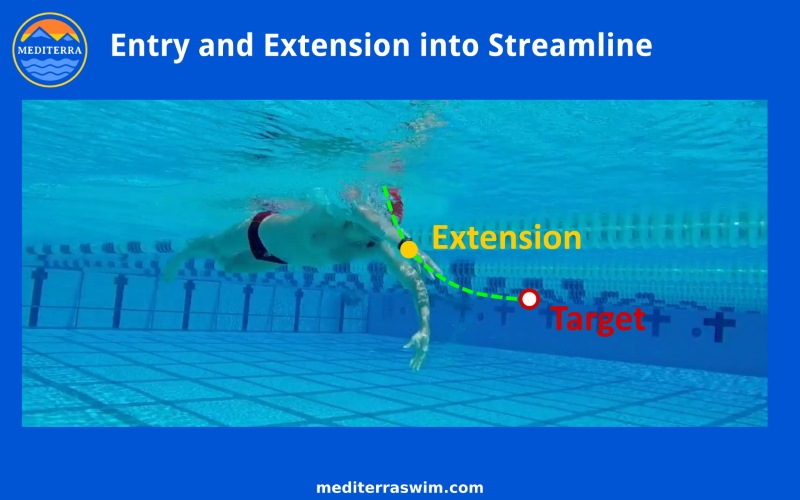 MEDITERRA

Entry and Extension into Streamline

Extension

Target

mediterraswim.com